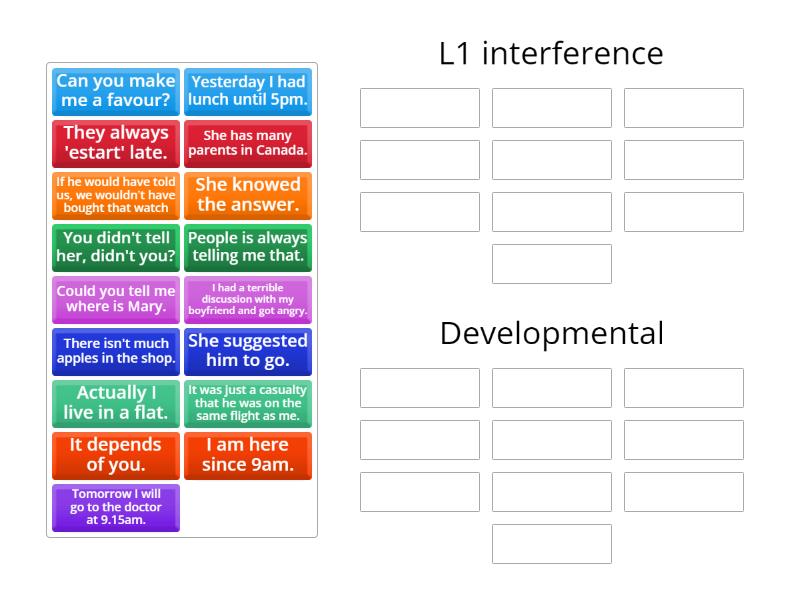 Can you make me a favour?

Yesterday I had lunch until 5pm.

They always 'estart' late.

She has many parents in Canada.

If he would have told us, we wouldn't have bought that watch

She knowed the answer.

You didn't tell her, didn't you?

People is always telling me that.

Could you tell me where is Mary.

I had a terrible discussion with my boyfriend and got angry.

There isn't much apples in the shop.

She suggested him to go.

Actually I live in a flat.

It was just a casualty that he was on the same flight as me.

It depends of you.

I am here since 9am.

Tomorrow I will go to the doctor at 9.15am.

L1 interference

Developmental